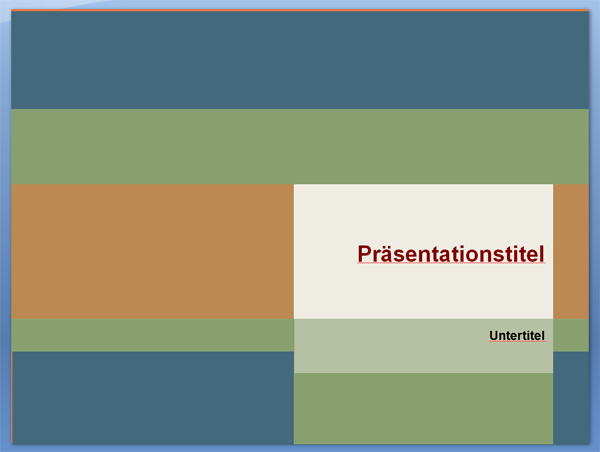 Präsentationstitel

Untertitel